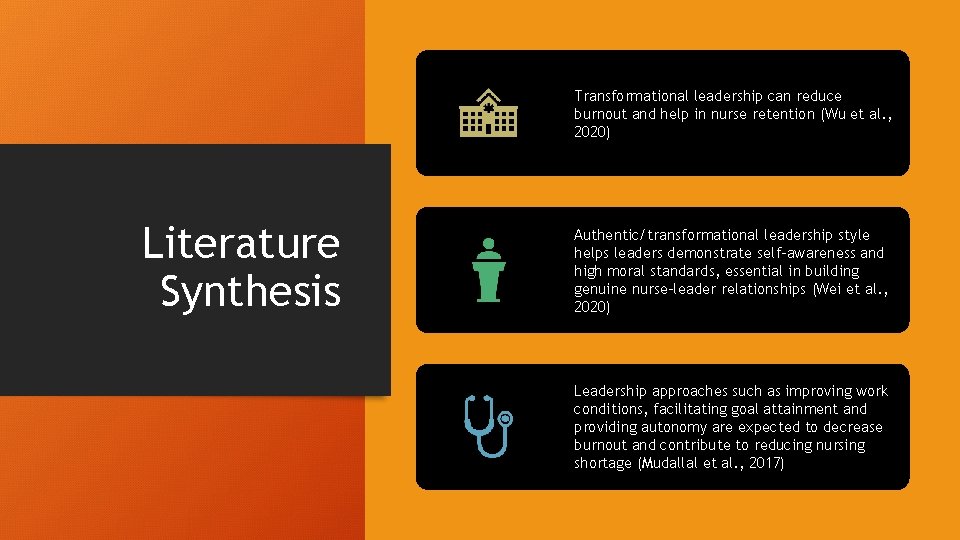 Literature Synthesis

Transformational leadership can reduce burnout and help in nurse retention (Wu et al., 2020)

Authentic/transformational leadership style helps leaders demonstrate self-awareness and high moral standards, essential in building genuine nurse-leader relationships (Wei et al., 2020)

Leadership approaches such as improving work conditions, facilitating goal attainment and providing autonomy are expected to decrease burnout and contribute to reducing nursing shortage (Mudallal et al., 2017)